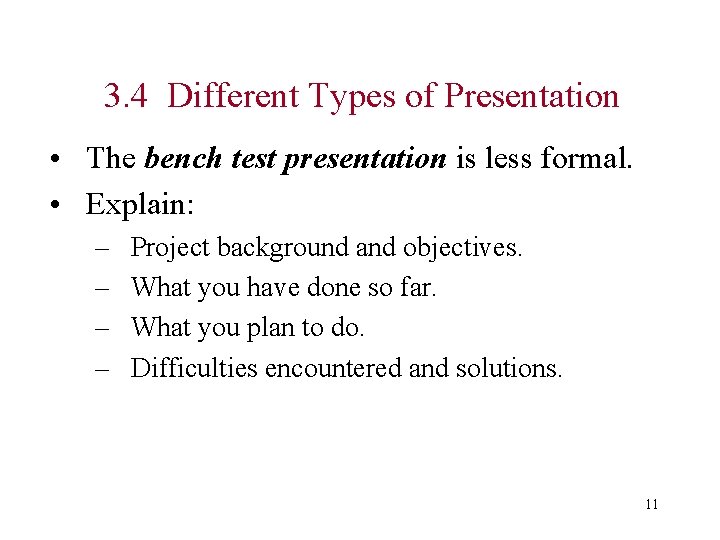 3.4 Different Types of Presentation

• The bench test presentation is less formal.
• Explain:
– Project background and objectives.
– What you have done so far.
– What you plan to do.
– Difficulties encountered and solutions.

11